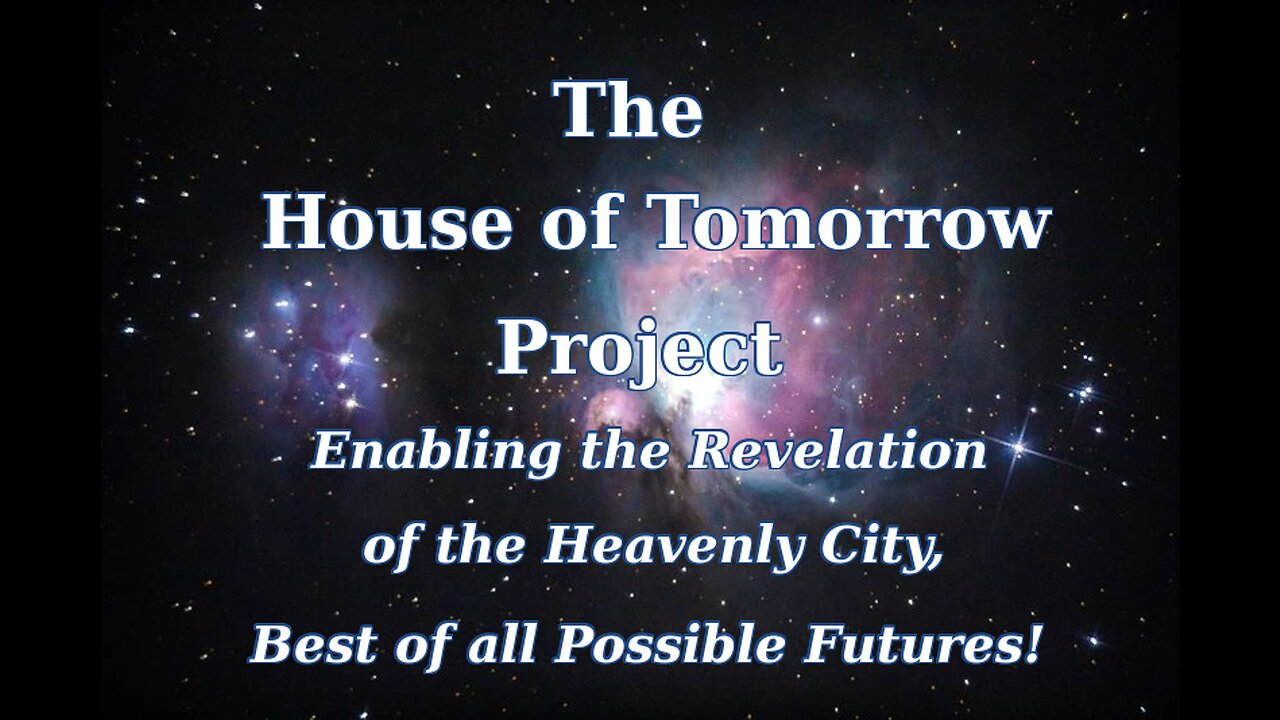 The House of Tomorrow Project

Enabling the Revelation of the Heavenly City, Best of all Possible Futures!